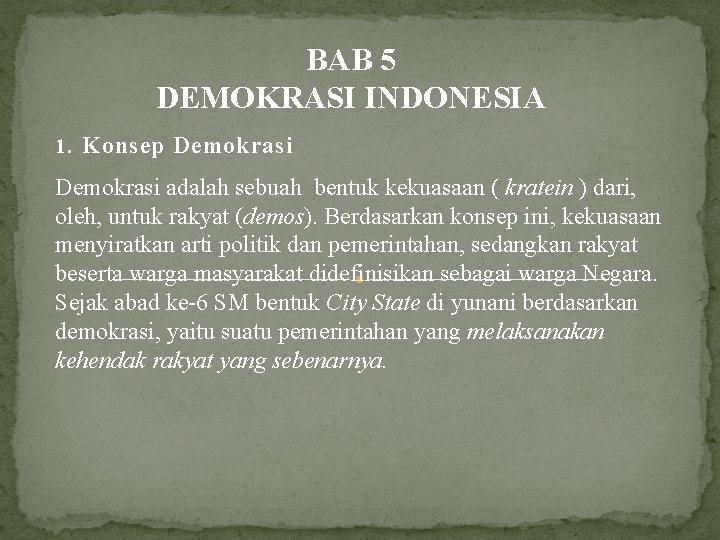 BAB 5
DEMOKRASI INDONESIA

1. Konsep Demokrasi

Demokrasi adalah sebuah bentuk kekuasaan ( kratein ) dari, oleh, untuk rakyat (demos). Berdasarkan konsep ini, kekuasaan menyiratkan arti politik dan pemerintahan, sedangkan rakyat beserta warga masyarakat didefinisikan sebagai warga Negara. Sejak abad ke-6 SM bentuk City State di yunani berdasarkan demokrasi, yaitu suatu pemerintahan yang melaksanakan kehendak rakyat yang sebenarnya.